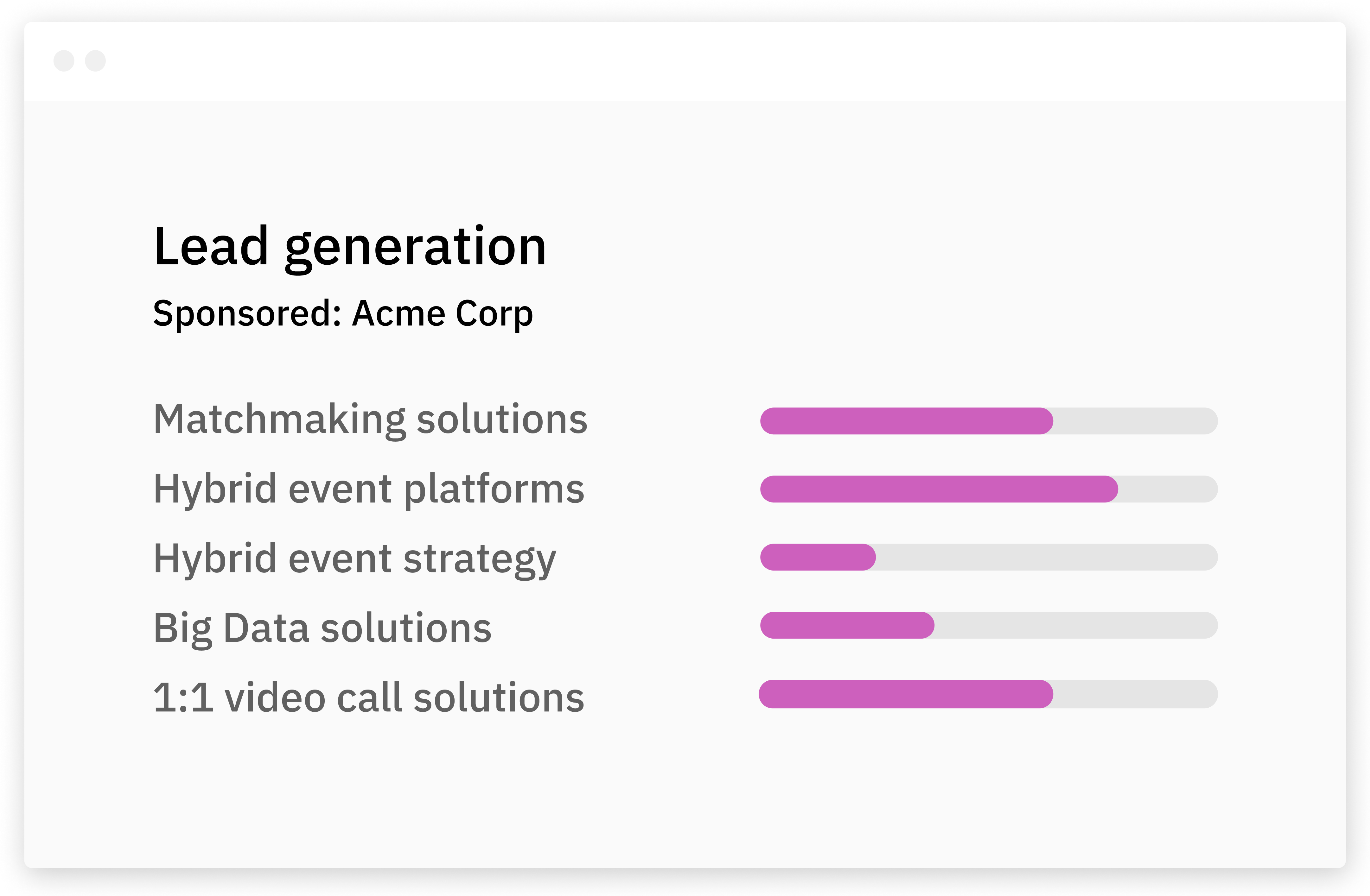 Lead generation

Sponsored: Acme Corp

Matchmaking solutions
Hybrid event platforms
Hybrid event strategy
Big Data solutions
1:1 video call solutions